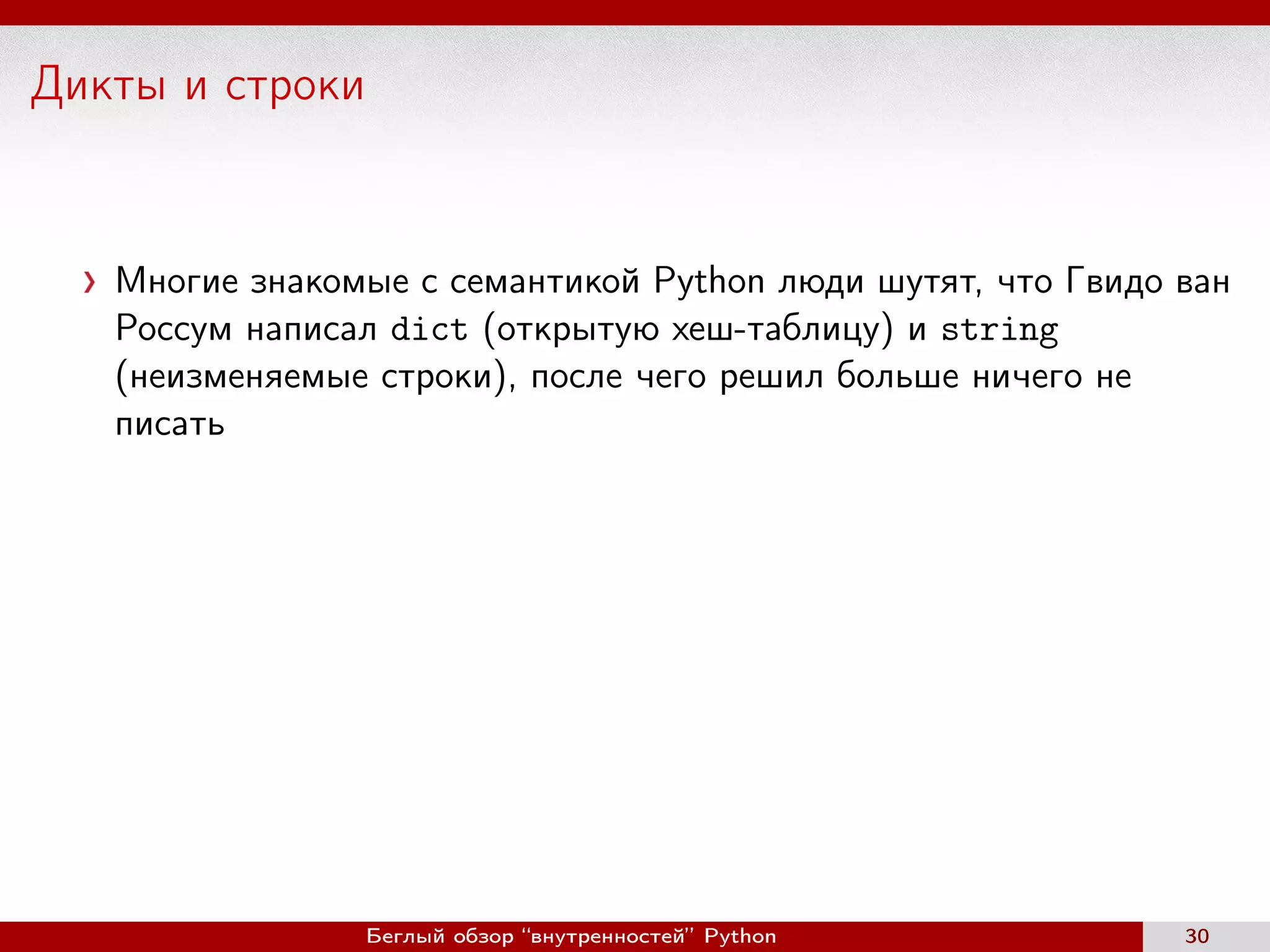 Дикты и строки

› Многие знакомые с семантикой Python люди шутят, что Гвидо ван Россум написал dict (открытую хеш-таблицу) и string (неизменяемые строки), после чего решил больше ничего не писать

Беглый обзор “внутренностей” Python

30